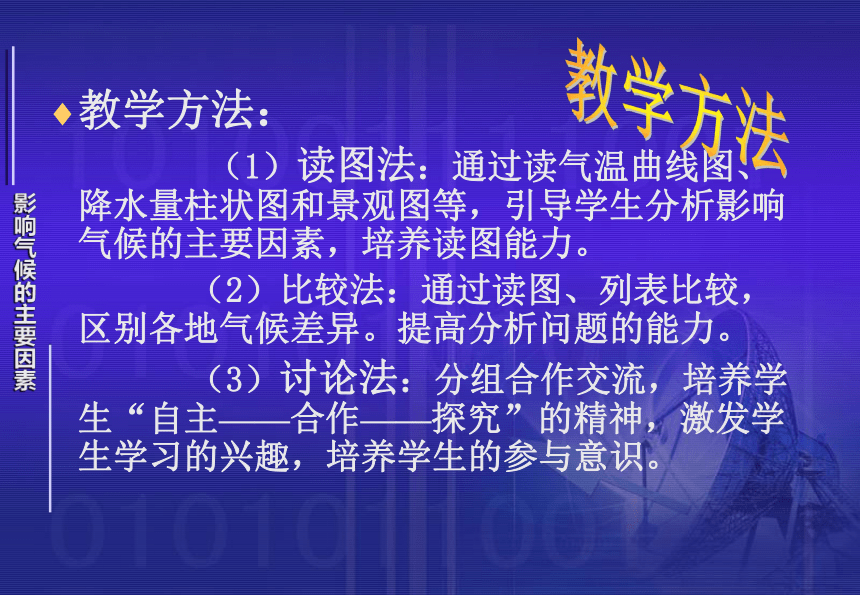 教学方法

影响气候的主要因素

教学方法：

（1）读图法：通过读气温曲线图、降水量柱状图和景观图等，引导学生分析影响气候的主要因素，培养读图能力。

（2）比较法：通过读图、列表比较，区别各地气候差异。提高分析问题的能力。

（3）讨论法：分组合作交流，培养学生“自主——合作——探究”的精神，激发学生学习的兴趣，培养学生的参与意识。